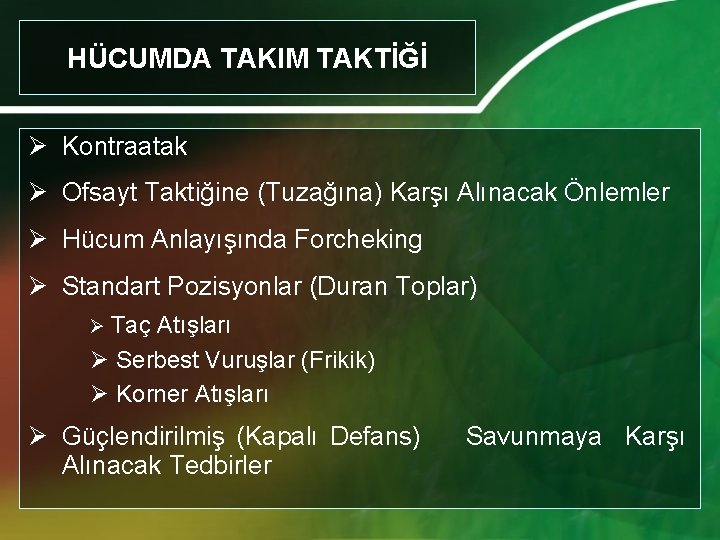 HÜCUMDA TAKIM TAKTİĞİ

➢ Kontraatak

➢ Ofsayt Taktiğine (Tuzağına) Karşı Alınacak Önlemler

➢ Hücum Anlayışında Forcheking

➢ Standart Pozisyonlar (Duran Toplar)

➢ Taç Atışları

➢ Serbest Vuruşlar (Frikik)

➢ Korner Atışları

➢ Güçlendirilmiş (Kapalı Defans) Savunmaya Karşı Alınacak Tedbirler